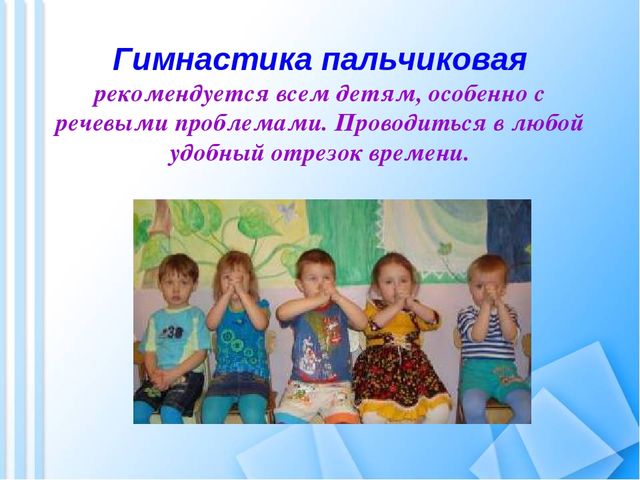 Гимнастика пальчиковая

рекомендуется всем детям, особенно с речевыми проблемами. Проводиться в любой удобный отрезок времени.